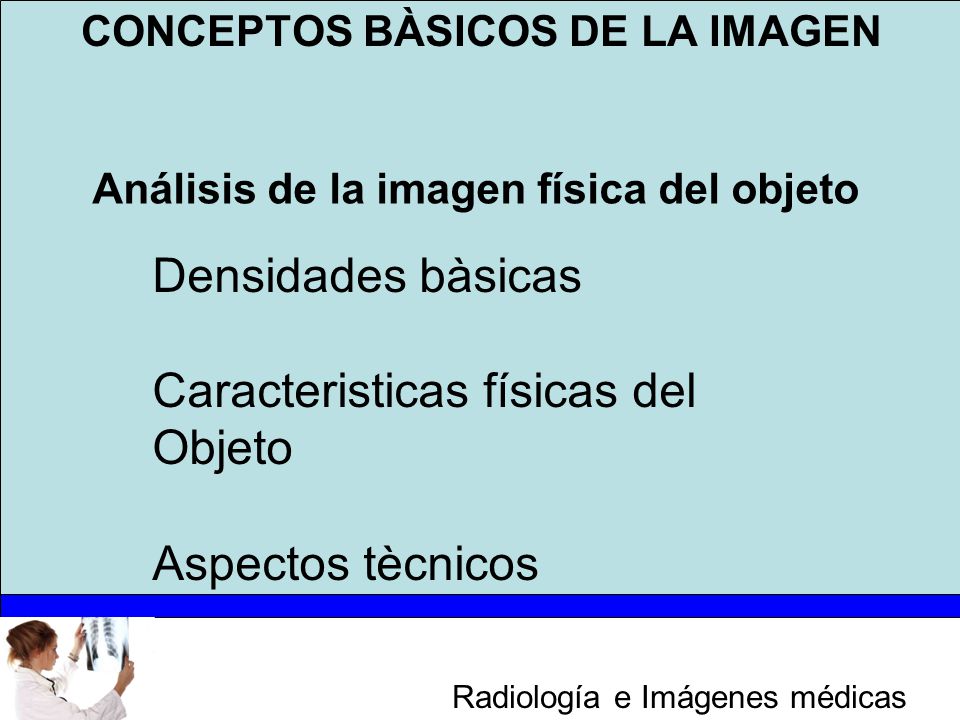 CONCEPTOS BÀSICOS DE LA IMAGEN

Análisis de la imagen física del objeto

Densidades bàsicas

Caracteristicas físicas del Objeto

Aspectos tècnicos

Radiología e Imágenes médicas